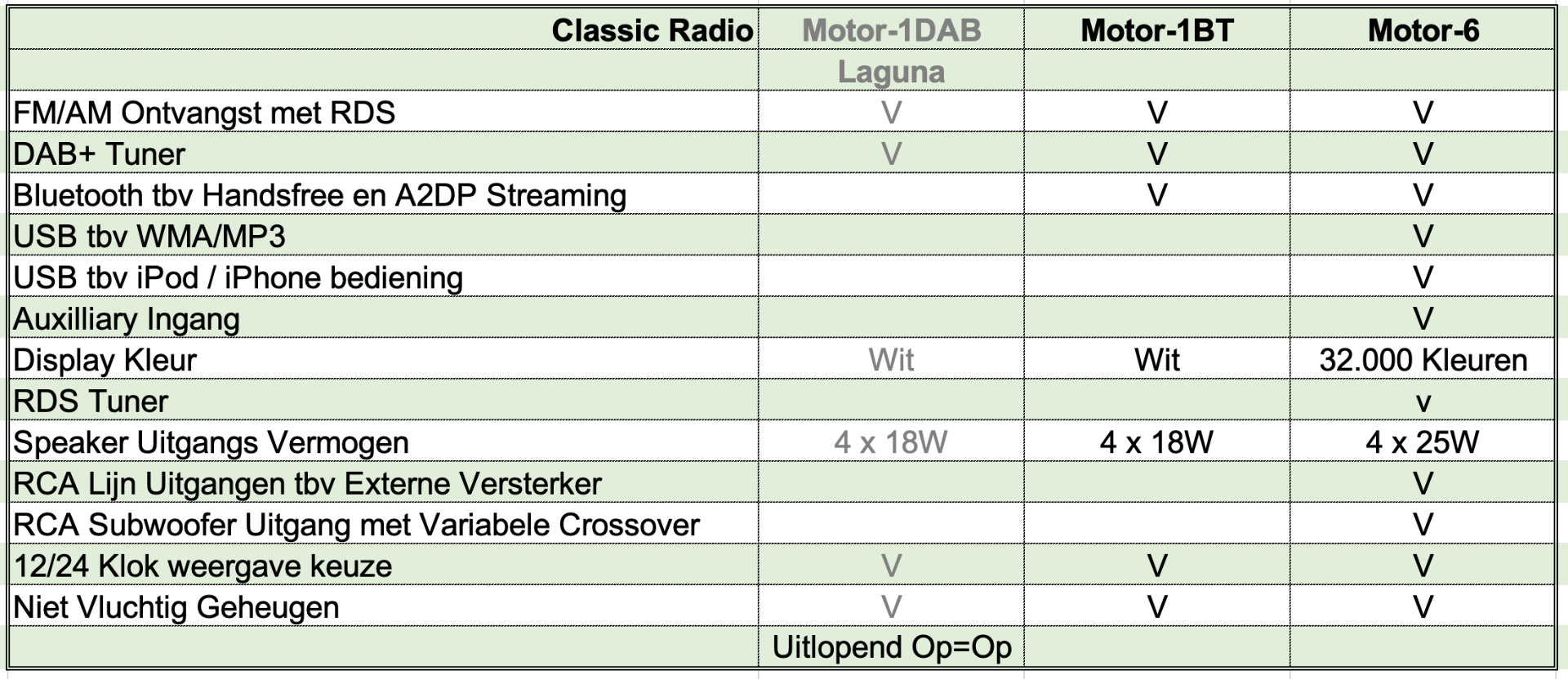 | Classic Radio | Motor-1DAB | Motor-1BT | Motor-6 |
|---|---|---|---|
| | Laguna | | |
| FM/AM Ontvangst met RDS | V | V | V |
| DAB+ Tuner | V | V | V |
| Bluetooth tbv Handsfree en A2DP Streaming | | V | V |
| USB tbv WMA/MP3 | | | V |
| USB tbv iPod / iPhone bediening | | | V |
| Auxilliary Ingang | | | V |
| Display Kleur | Wit | Wit | 32.000 Kleuren |
| RDS Tuner | | | v |
| Speaker Uitgangs Vermogen | 4 x 18W | 4 x 18W | 4 x 25W |
| RCA Lijn Uitgangen tbv Externe Versterker | | | V |
| RCA Subwoofer Uitgang met Variabele Crossover | | | V |
| 12/24 Klok weergave keuze | V | V | V |
| Niet Vluchtig Geheugen | V | V | V |
| | Uitlopend Op=Op | | |